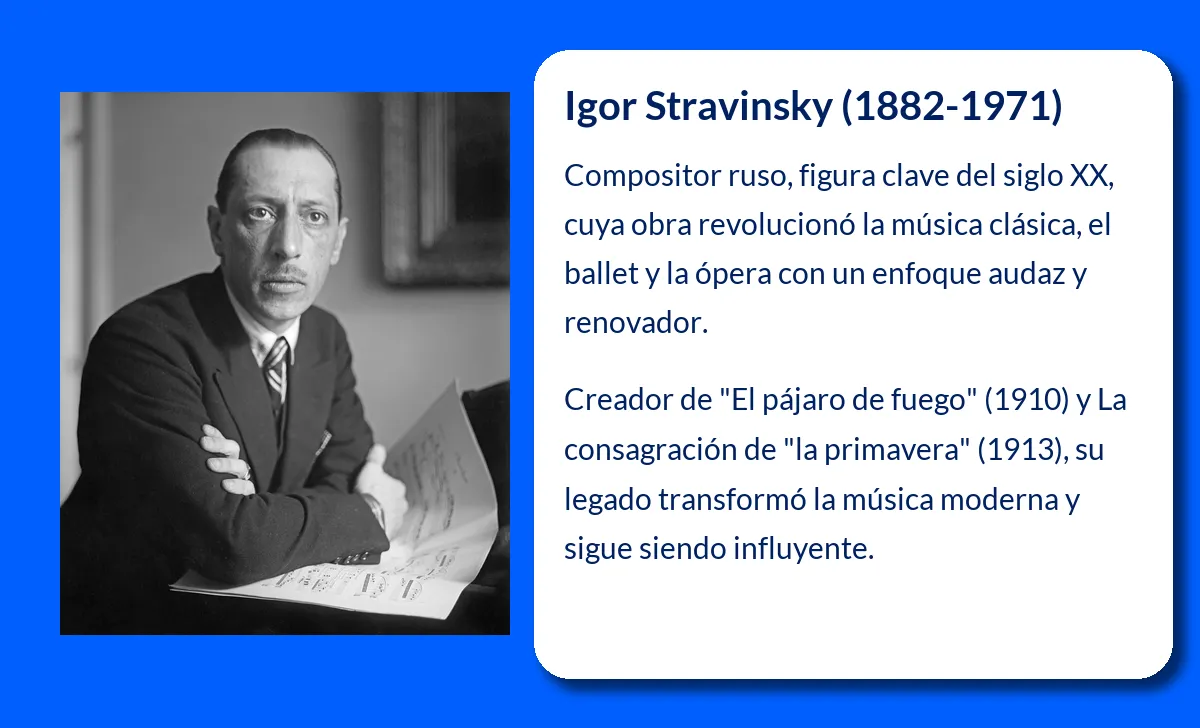 Igor Stravinsky (1882-1971)

Compositor ruso, figura clave del siglo XX, cuya obra revolucionó la música clásica, el ballet y la ópera con un enfoque audaz y renovador.

Creador de "El pájaro de fuego" (1910) y La consagración de "la primavera" (1913), su legado transformó la música moderna y sigue siendo influyente.